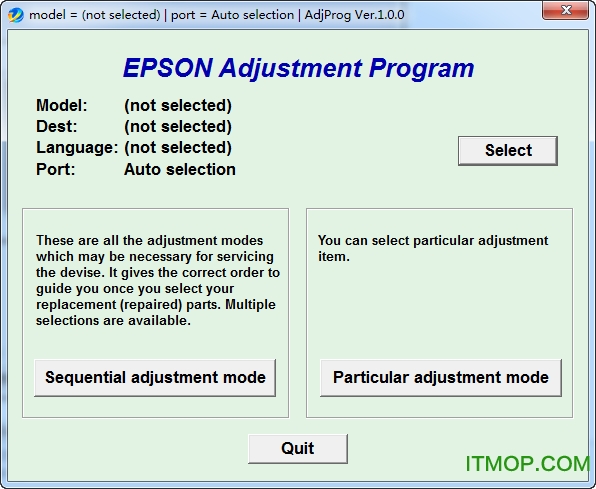 model = (not selected) | port = Auto selection | AdjProg Ver.1.0.0

EPSON Adjustment Program

Model: (not selected)
Dest: (not selected)
Language: (not selected)
Port: Auto selection

Select

These are all the adjustment modes which may be necessary for servicing the devise. It gives the correct order to guide you once you select your replacement (repaired) parts. Multiple selections are available.

Sequential adjustment mode

You can select particular adjustment item.

Particular adjustment mode

Quit

ITMOP.COM